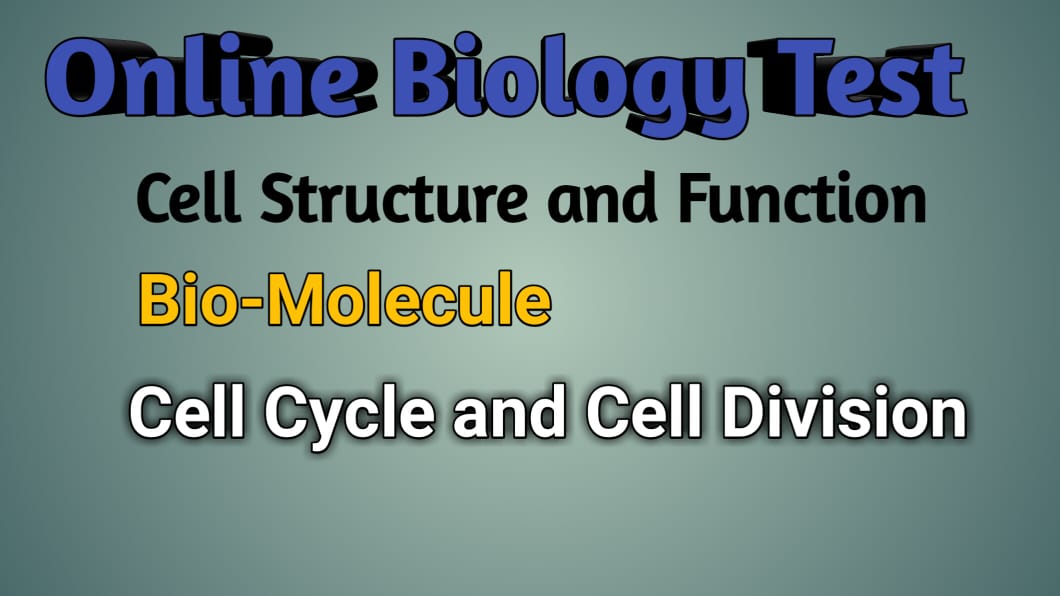 Online Biology Test

Cell Structure and Function

Bio-Molecule

Cell Cycle and Cell Division